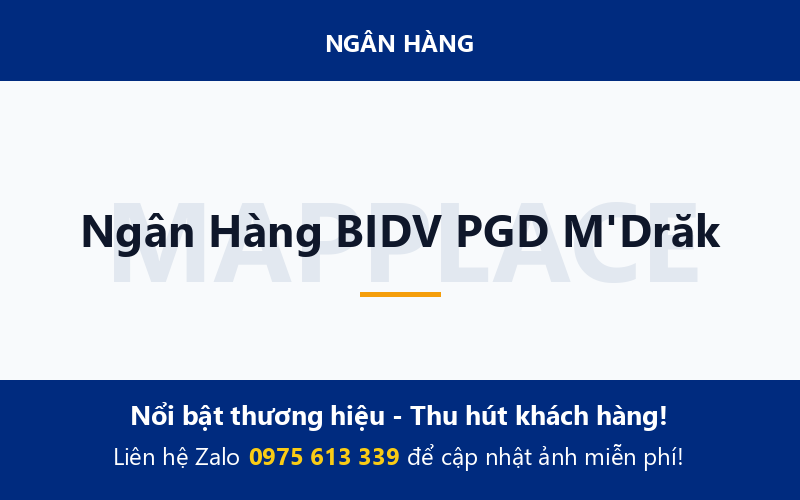 NGÂN HÀNG

MAPPLACE

Ngân Hàng BIDV PGD M'Drăk

Nổi bật thương hiệu - Thu hút khách hàng!

Liên hệ Zalo 0975 613 339 để cập nhật ảnh miễn phí!